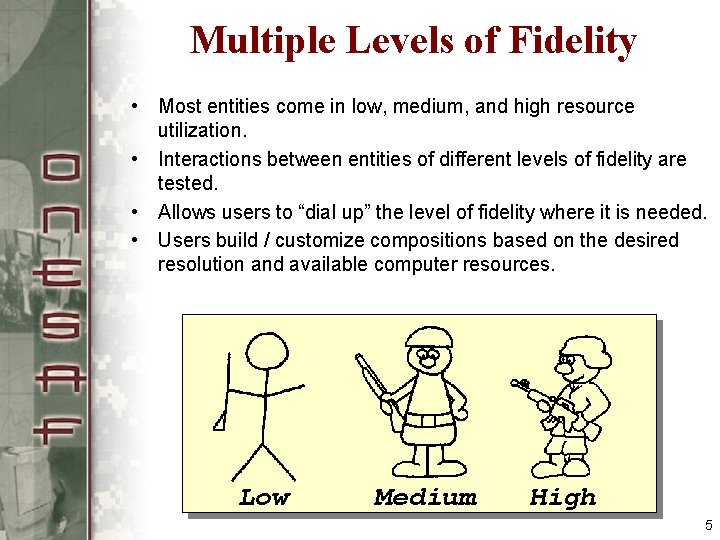 ONESAF

Multiple Levels of Fidelity

• Most entities come in low, medium, and high resource utilization.
• Interactions between entities of different levels of fidelity are tested.
• Allows users to “dial up” the level of fidelity where it is needed.
• Users build / customize compositions based on the desired resolution and available computer resources.

Low Medium High

5